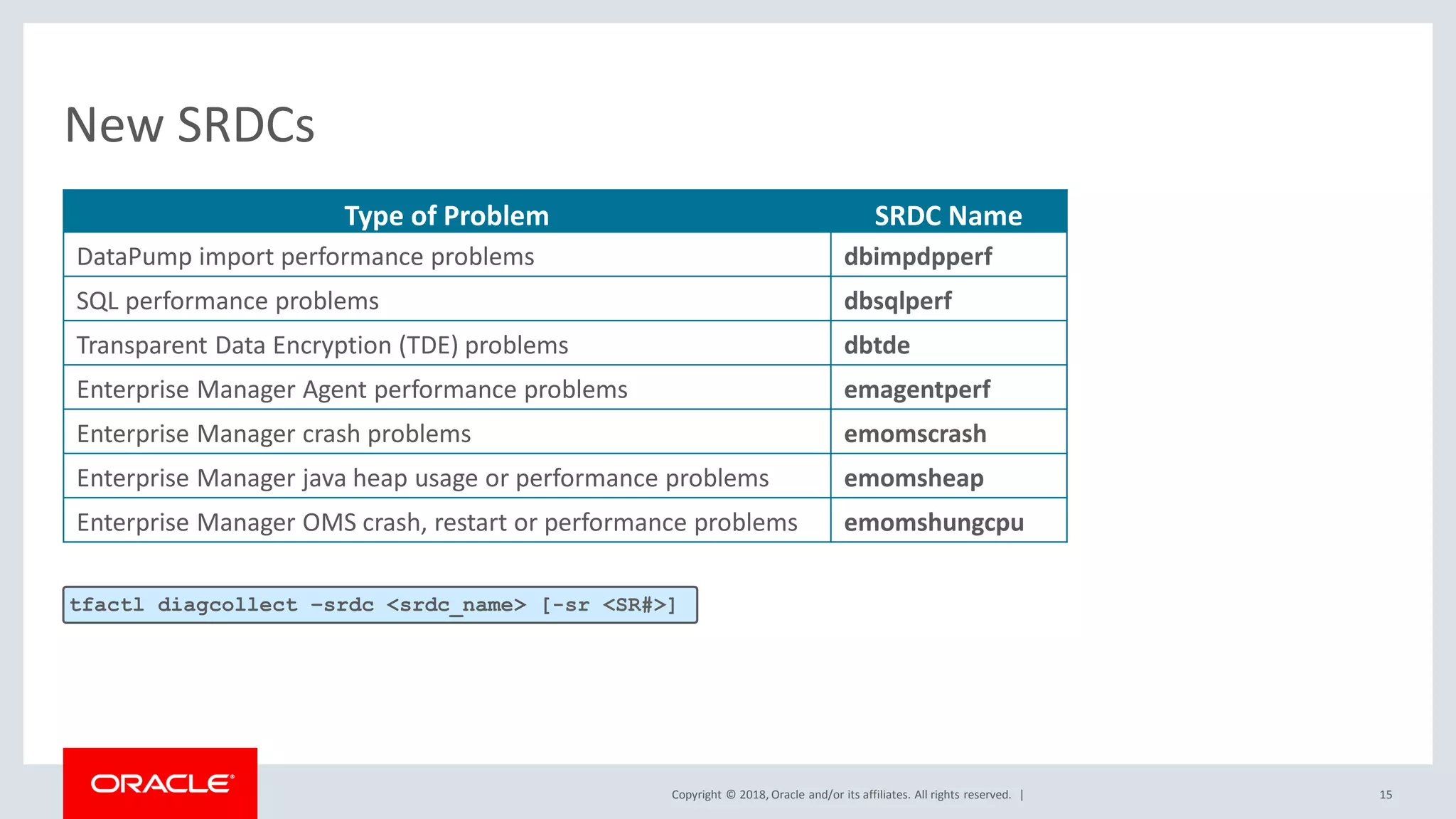 New SRDCs

| Type of Problem | SRDC Name |
|---|---|
| DataPump import performance problems | dbimpdpperf |
| SQL performance problems | dbsqlperf |
| Transparent Data Encryption (TDE) problems | dbtde |
| Enterprise Manager Agent performance problems | emagentperf |
| Enterprise Manager crash problems | emomscrash |
| Enterprise Manager java heap usage or performance problems | emomsheap |
| Enterprise Manager OMS crash, restart or performance problems | emomshungcpu |

tfactl diagcollect –srdc <srdc_name> [-sr <SR#>]

ORACLE

Copyright © 2018, Oracle and/or its affiliates. All rights reserved. |

15